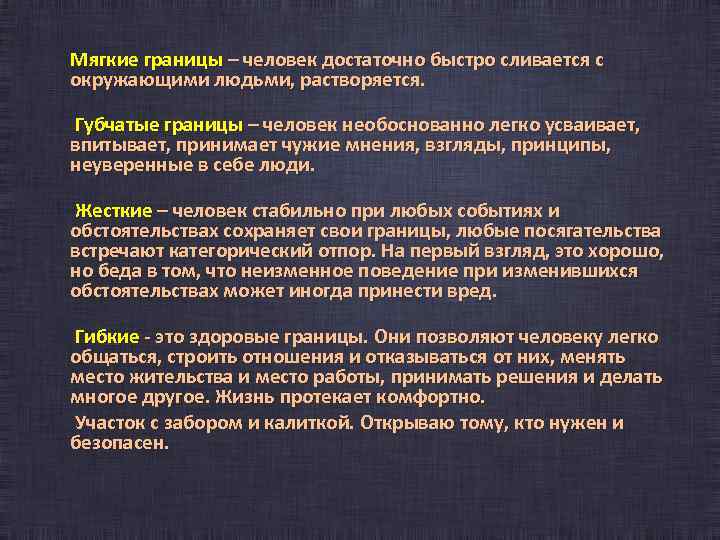 Мягкие границы – человек достаточно быстро сливается с окружающими людьми, растворяется.

Губчатые границы – человек необоснованно легко усваивает, впитывает, принимает чужие мнения, взгляды, принципы, неуверенные в себе люди.

Жесткие – человек стабильно при любых событиях и обстоятельствах сохраняет свои границы, любые посягательства встречают категорический отпор. На первый взгляд, это хорошо, но беда в том, что неизменное поведение при изменившихся обстоятельствах может иногда принести вред.

Гибкие - это здоровые границы. Они позволяют человеку легко общаться, строить отношения и отказываться от них, менять место жительства и место работы, принимать решения и делать многое другое. Жизнь протекает комфортно.

Участок с забором и калиткой. Открываю тому, кто нужен и безопасен.